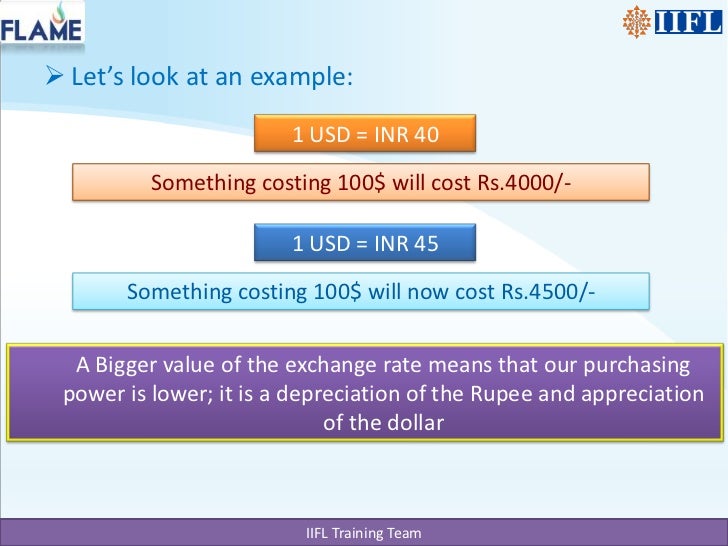 FLAME

IIFL

➢ Let's look at an example:

1 USD = INR 40

Something costing 100$ will cost Rs.4000/-

1 USD = INR 45

Something costing 100$ will now cost Rs.4500/-

A Bigger value of the exchange rate means that our purchasing power is lower; it is a depreciation of the Rupee and appreciation of the dollar

IIFL Training Team